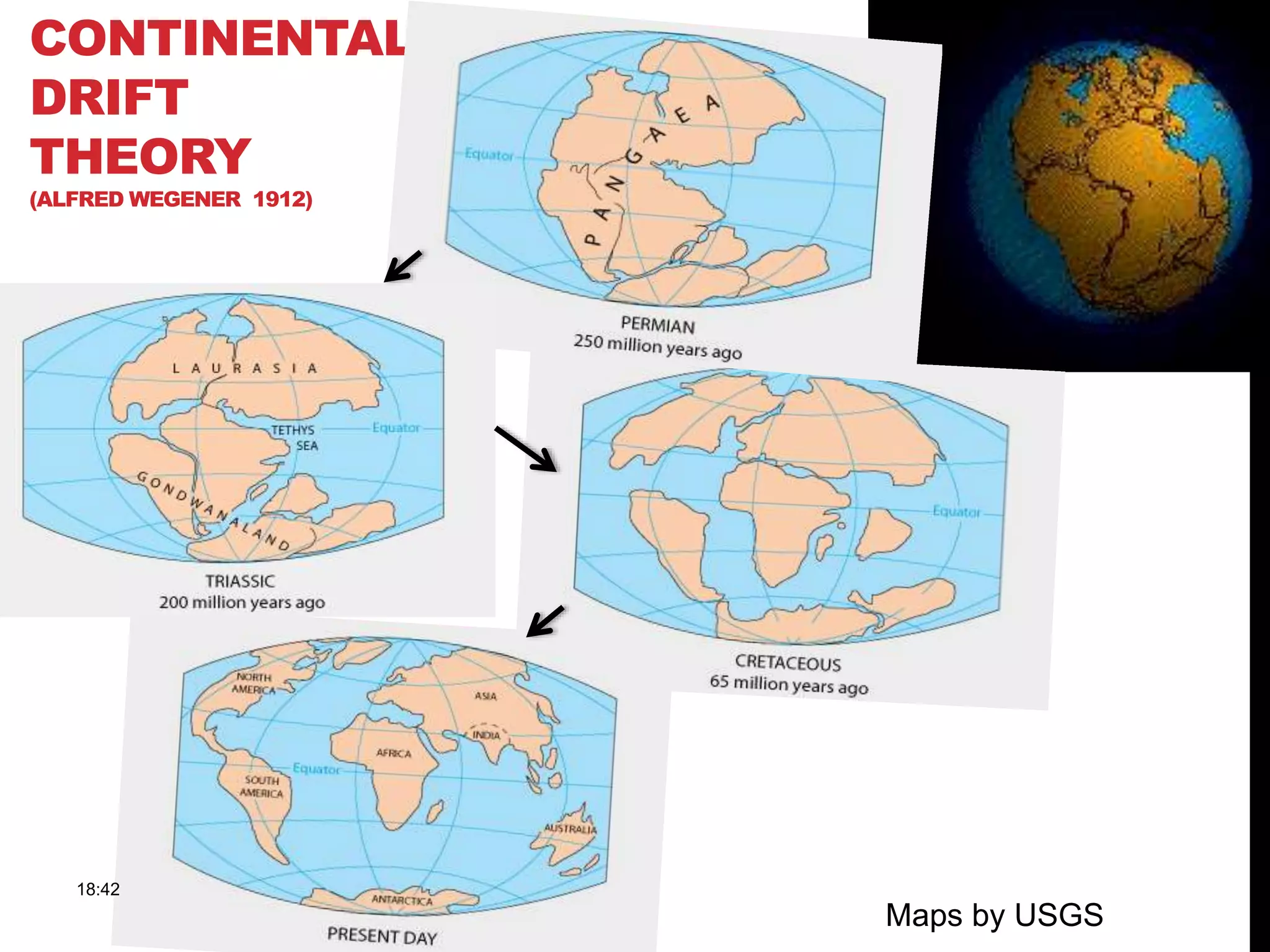 CONTINENTAL DRIFT THEORY

(ALFRED WEGENER 1912)

Equator

PANGAEA

PERMIAN
250 million years ago

LAURASIA

TETHYS SEA

Equator

GONDWANALAND

TRIASSIC
200 million years ago

Equator

CRETACEOUS
65 million years ago

NORTH AMERICA

ASIA

INDIA

AFRICA

Equator

SOUTH AMERICA

AUSTRALIA

ANTARCTICA

PRESENT DAY

18:42

Maps by USGS